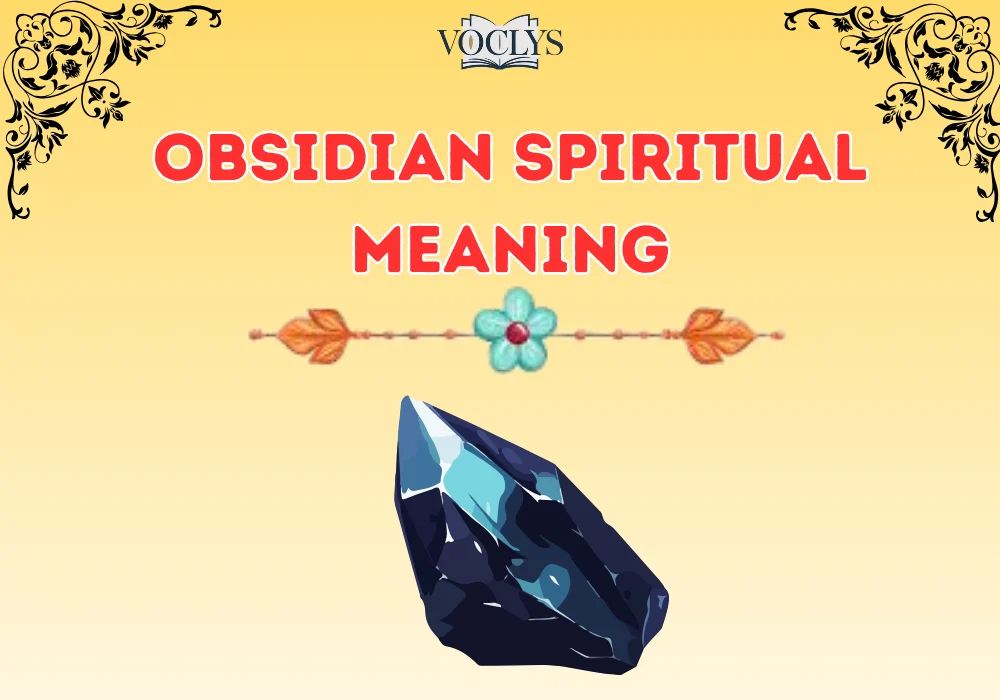 VOCLYS

OBSIDIAN SPIRITUAL MEANING